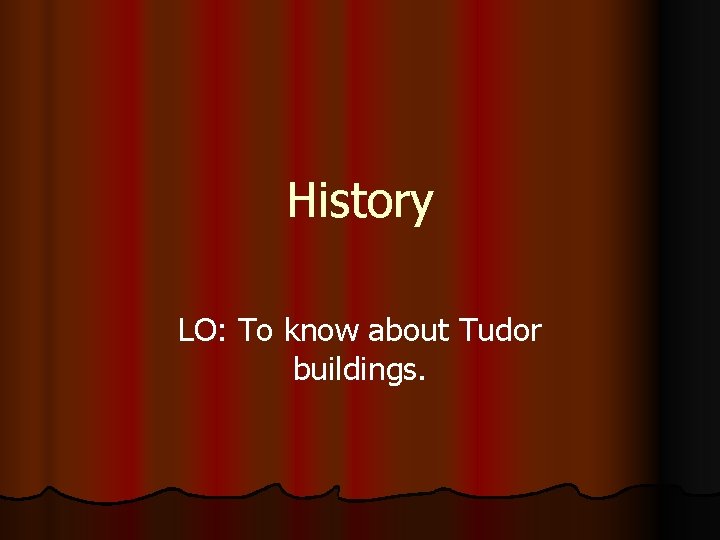 History

LO: To know about Tudor buildings.